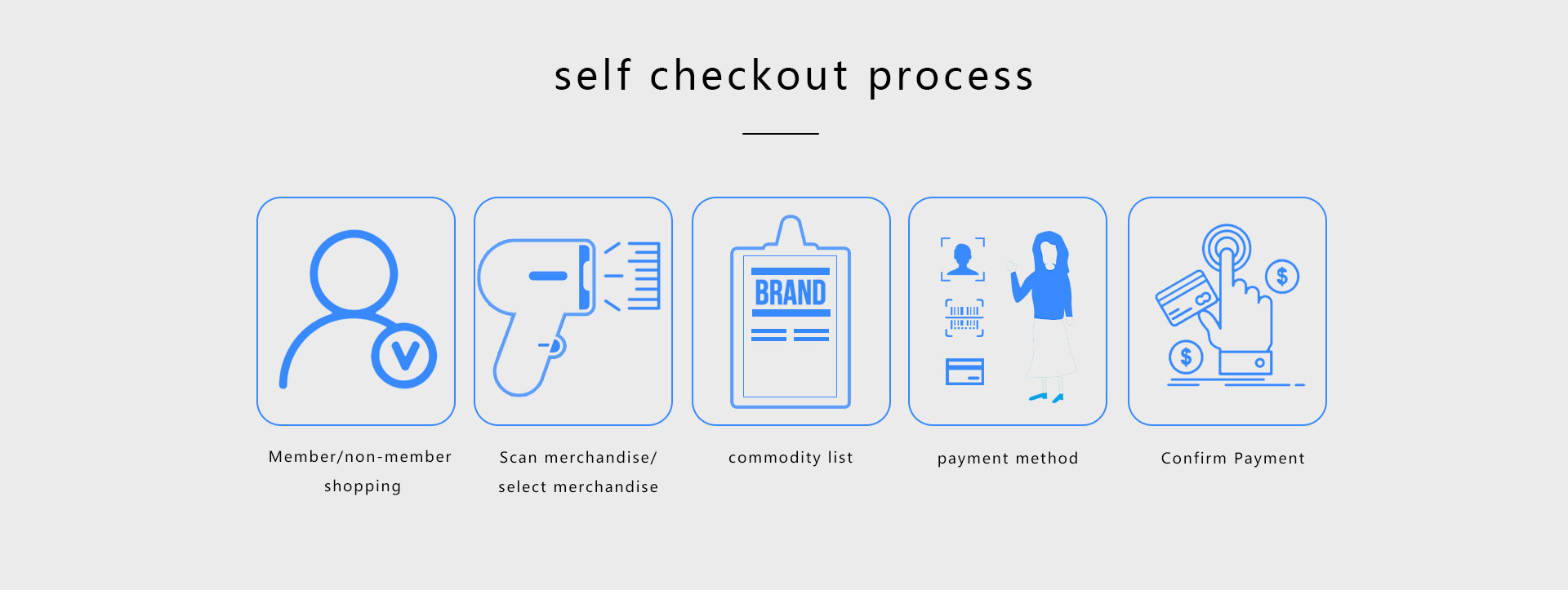 self checkout process

V

Member/non-member shopping

Scan merchandise/ select merchandise

BRAND

commodity list

payment method

$

$

Confirm Payment